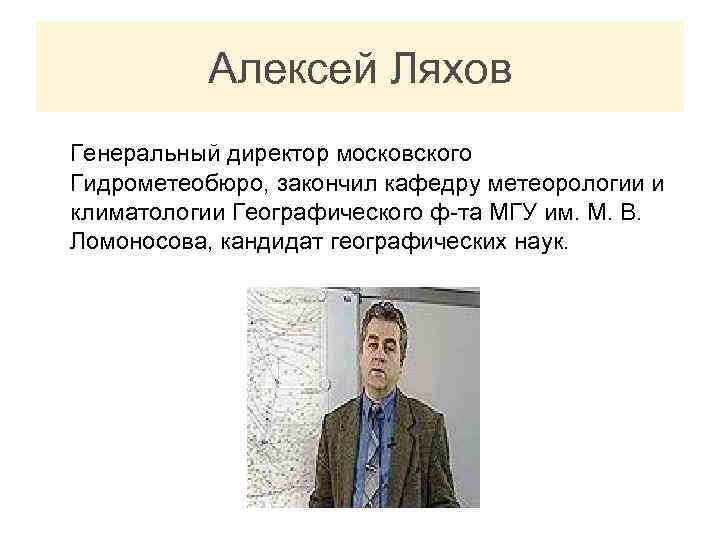 Алексей Ляхов

Генеральный директор московского Гидрометеобюро, закончил кафедру метеорологии и климатологии Географического ф-та МГУ им. М. В. Ломоносова, кандидат географических наук.